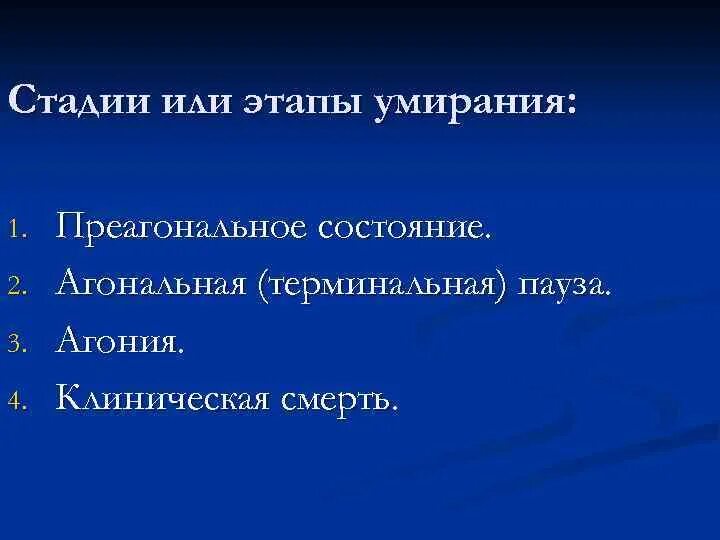 Стадии или этапы умирания:

1. Преагональное состояние.
2. Агональная (терминальная) пауза.
3. Агония.
4. Клиническая смерть.